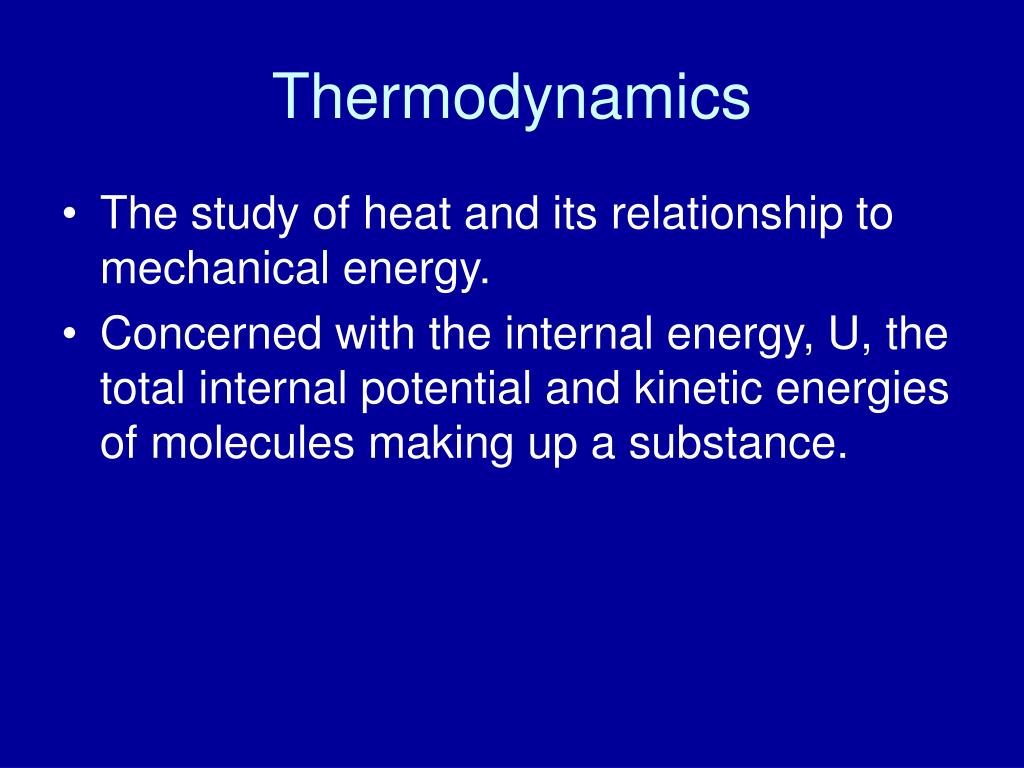 Thermodynamics

• The study of heat and its relationship to mechanical energy.

• Concerned with the internal energy, U, the total internal potential and kinetic energies of molecules making up a substance.